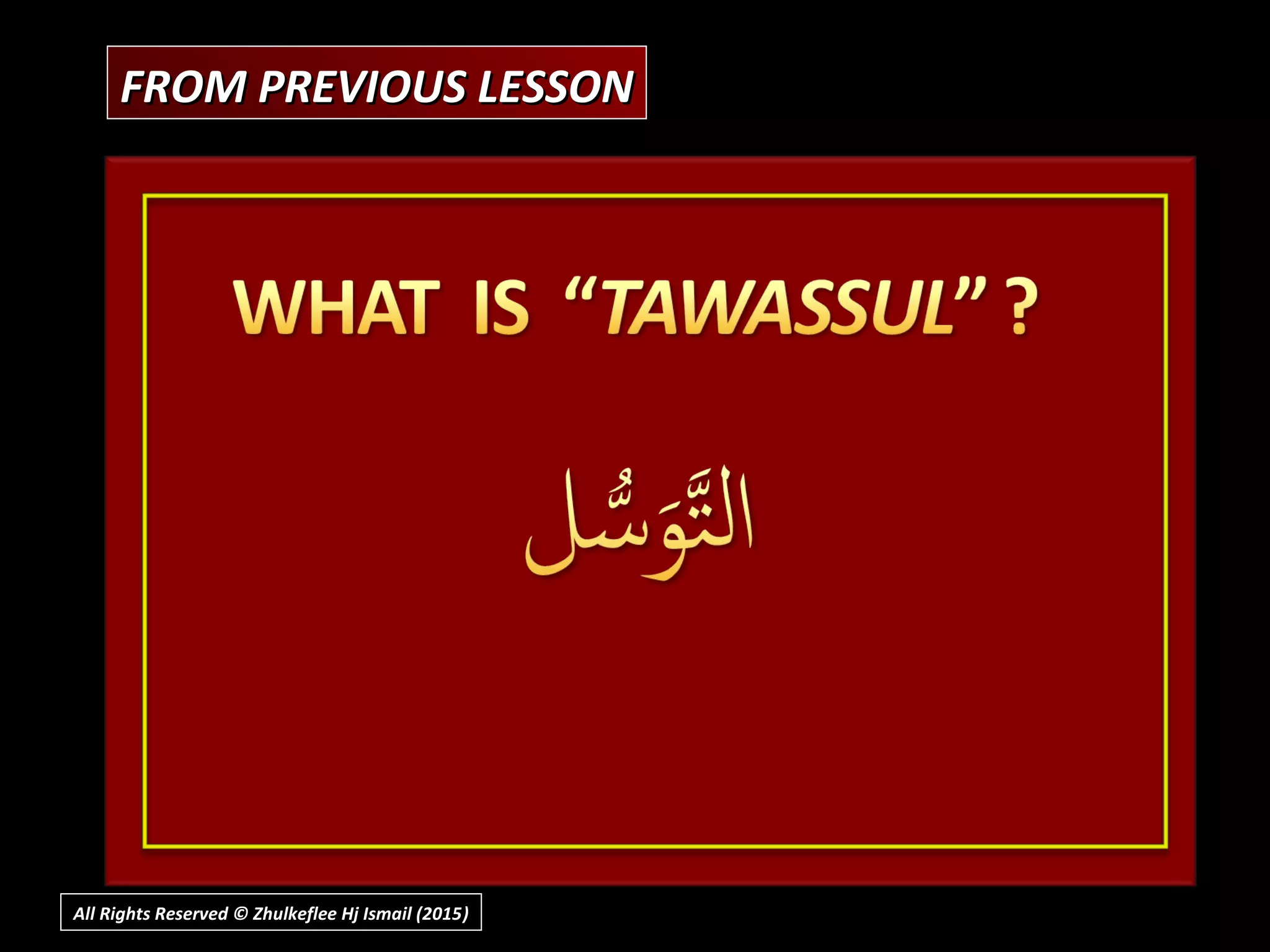 FROM PREVIOUS LESSON

WHAT IS "TAWASSUL" ?

التَّوَسُّل

All Rights Reserved © Zhulkeflee Hj Ismail (2015)